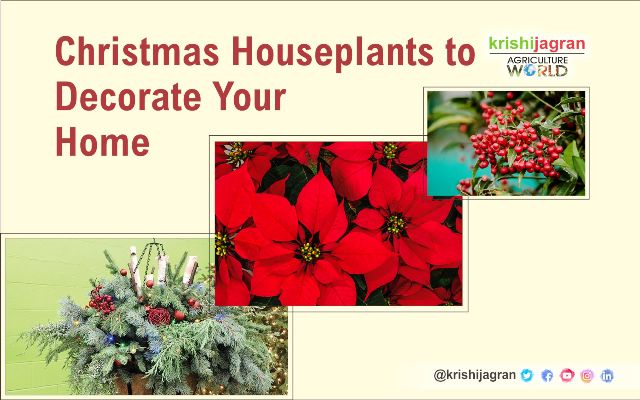 Christmas Houseplants to Decorate Your Home

krishijagran
AGRICULTURE
WORLD

@krishijagran